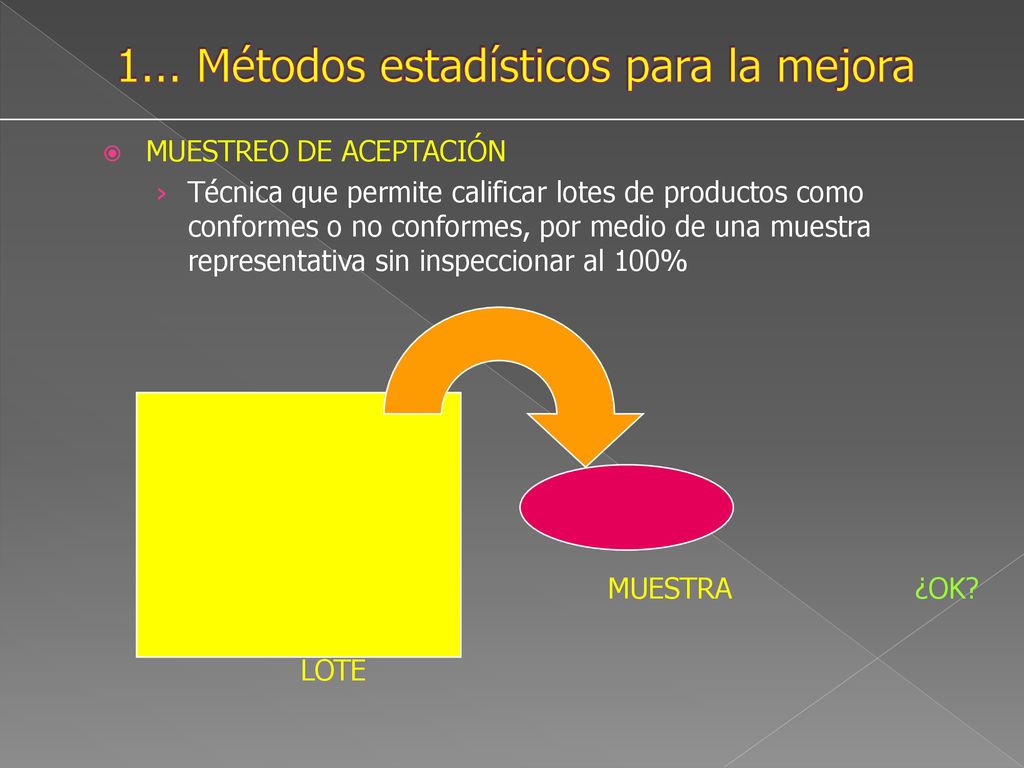 1... Métodos estadísticos para la mejora

MUESTREO DE ACEPTACIÓN

› Técnica que permite calificar lotes de productos como conformes o no conformes, por medio de una muestra representativa sin inspeccionar al 100%

MUESTRA

¿OK?

LOTE